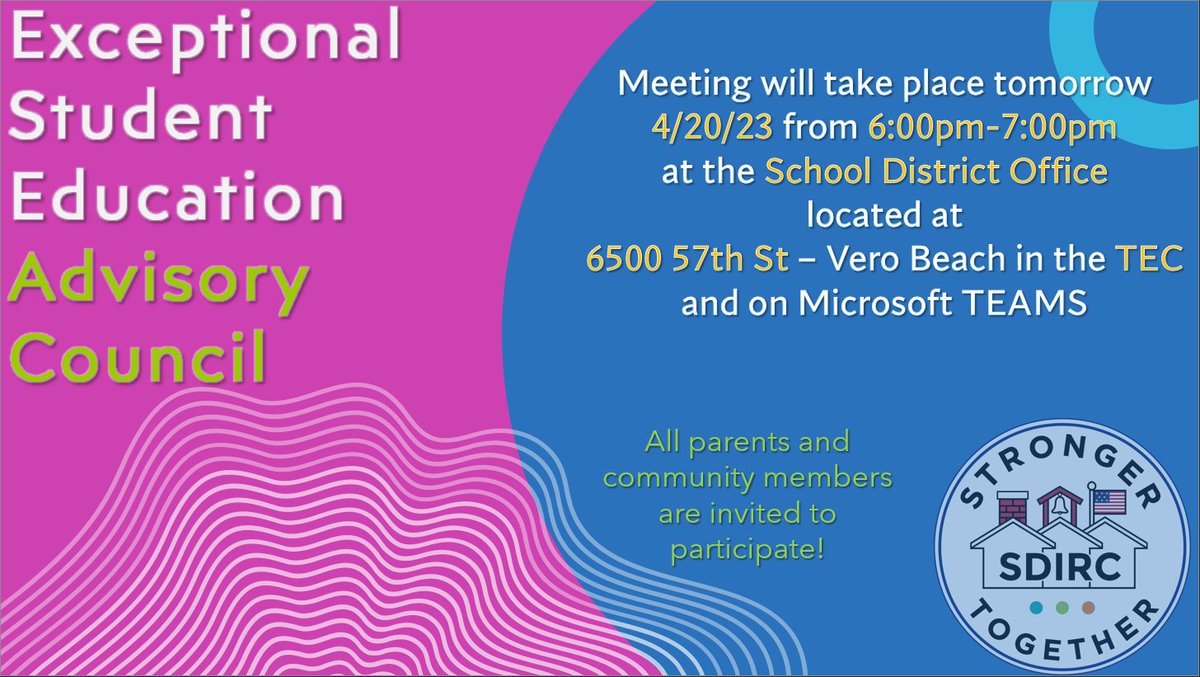 Exceptional Student Education Advisory Council

Meeting will take place tomorrow 4/20/23 from 6:00pm-7:00pm at the School District Office located at 6500 57th St – Vero Beach in the TEC and on Microsoft TEAMS

All parents and community members are invited to participate!

STRONGER
SDIRC
TOGETHER